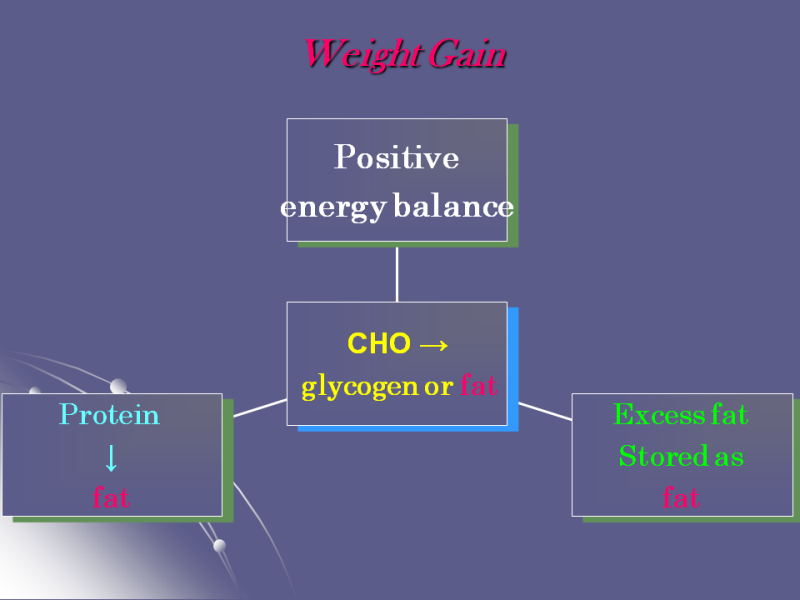 Weight Gain

Positive energy balance

CHO → glycogen or fat

Protein
↓
fat

Excess fat
Stored as
fat